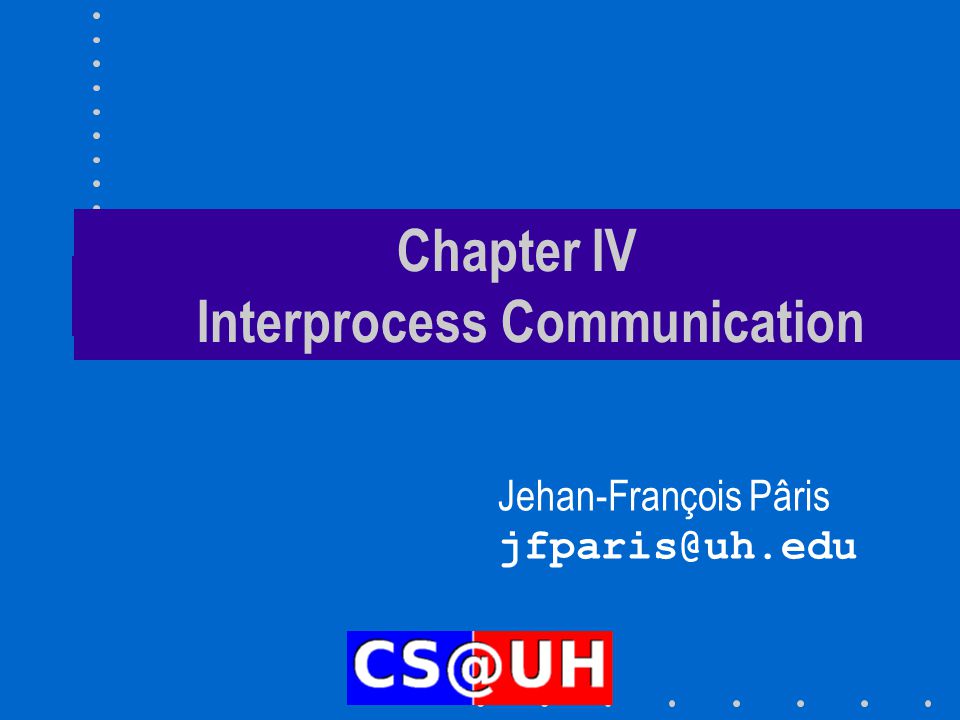 Chapter IV
Interprocess Communication

Jehan-François Pâris
jfparis@uh.edu

CS@UH